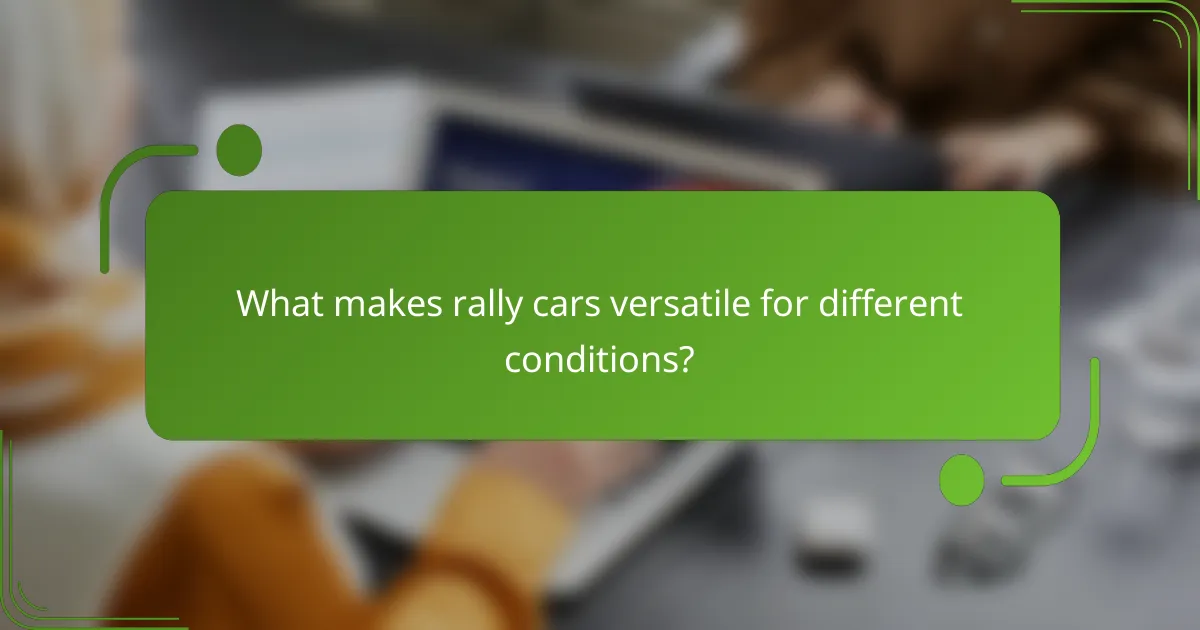 What makes rally cars versatile for different conditions?